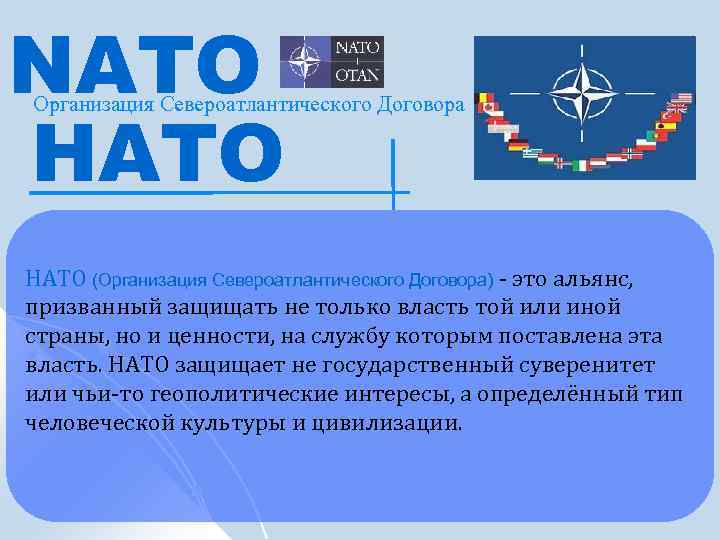 NATO

NATO
OTAN

Организация Североатлантического Договора

НАТО

НАТО (Организация Североатлантического Договора) - это альянс, призванный защищать не только власть той или иной страны, но и ценности, на службу которым поставлена эта власть. НАТО защищает не государственный суверенитет или чьи-то геополитические интересы, а определённый тип человеческой культуры и цивилизации.